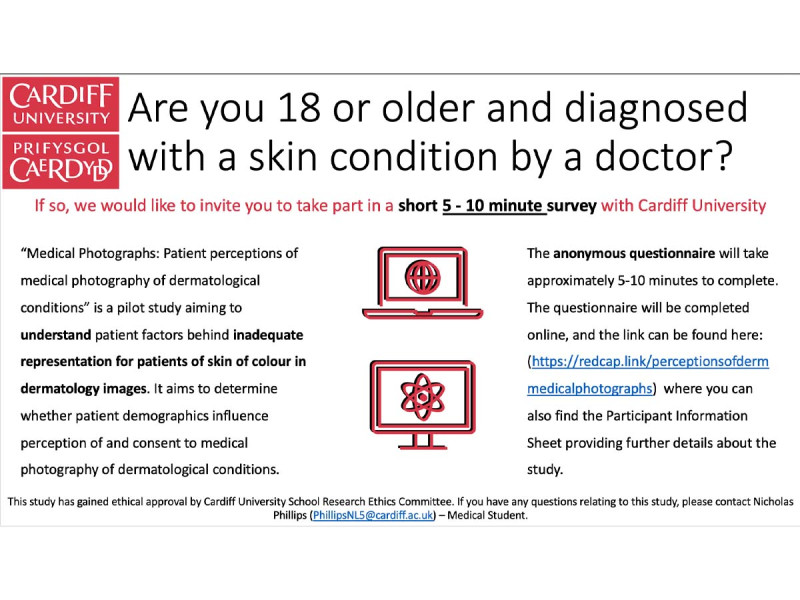 CARDIFF UNIVERSITY
PRIFYSGOL CAERDYDD

Are you 18 or older and diagnosed with a skin condition by a doctor?

If so, we would like to invite you to take part in a short 5 - 10 minute survey with Cardiff University

"Medical Photographs: Patient perceptions of medical photography of dermatological conditions" is a pilot study aiming to understand patient factors behind inadequate representation for patients of skin of colour in dermatology images. It aims to determine whether patient demographics influence perception of and consent to medical photography of dermatological conditions.

The anonymous questionnaire will take approximately 5-10 minutes to complete. The questionnaire will be completed online, and the link can be found here: (https://redcap.link/perceptionsofdermmedicalphotographs) where you can also find the Participant Information Sheet providing further details about the study.

This study has gained ethical approval by Cardiff University School Research Ethics Committee. If you have any questions relating to this study, please contact Nicholas Phillips (PhillipsNL5@cardiff.ac.uk) – Medical Student.